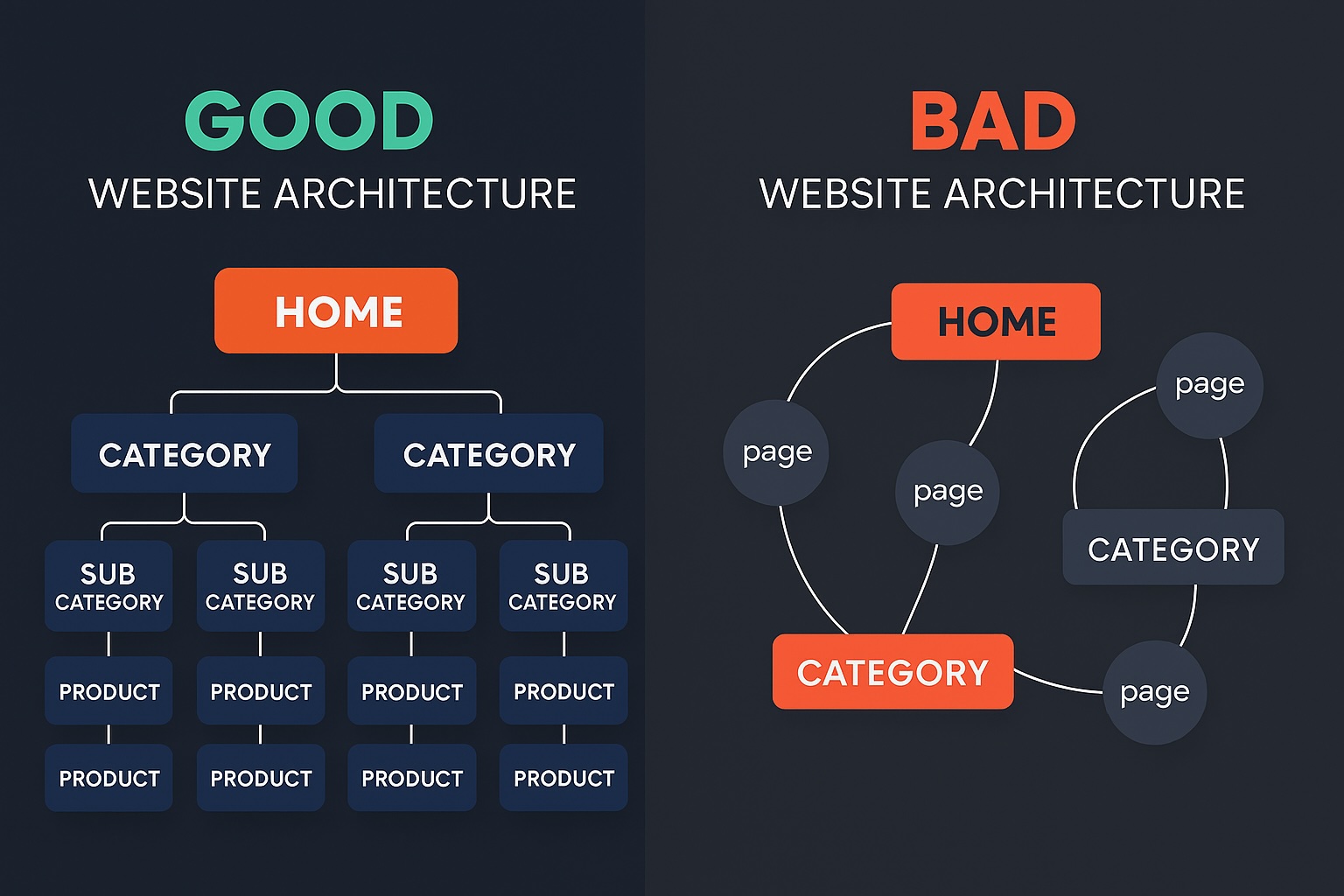 GOOD
WEBSITE ARCHITECTURE

HOME

CATEGORY

CATEGORY

SUB CATEGORY

SUB CATEGORY

SUB CATEGORY

SUB CATEGORY

PRODUCT

PRODUCT

PRODUCT

PRODUCT

PRODUCT

PRODUCT

PRODUCT

PRODUCT

BAD
WEBSITE ARCHITECTURE

HOME

page

page

page

CATEGORY

CATEGORY

page